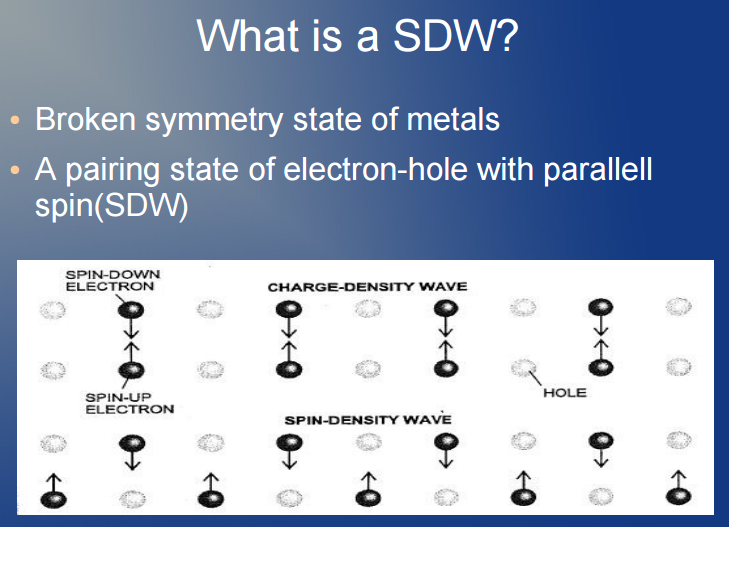 What is a SDW?

• Broken symmetry state of metals

• A pairing state of electron-hole with parallell spin(SDW)

SPIN-DOWN ELECTRON

CHARGE-DENSITY WAVE

SPIN-UP ELECTRON

HOLE

SPIN-DENSITY WAVE